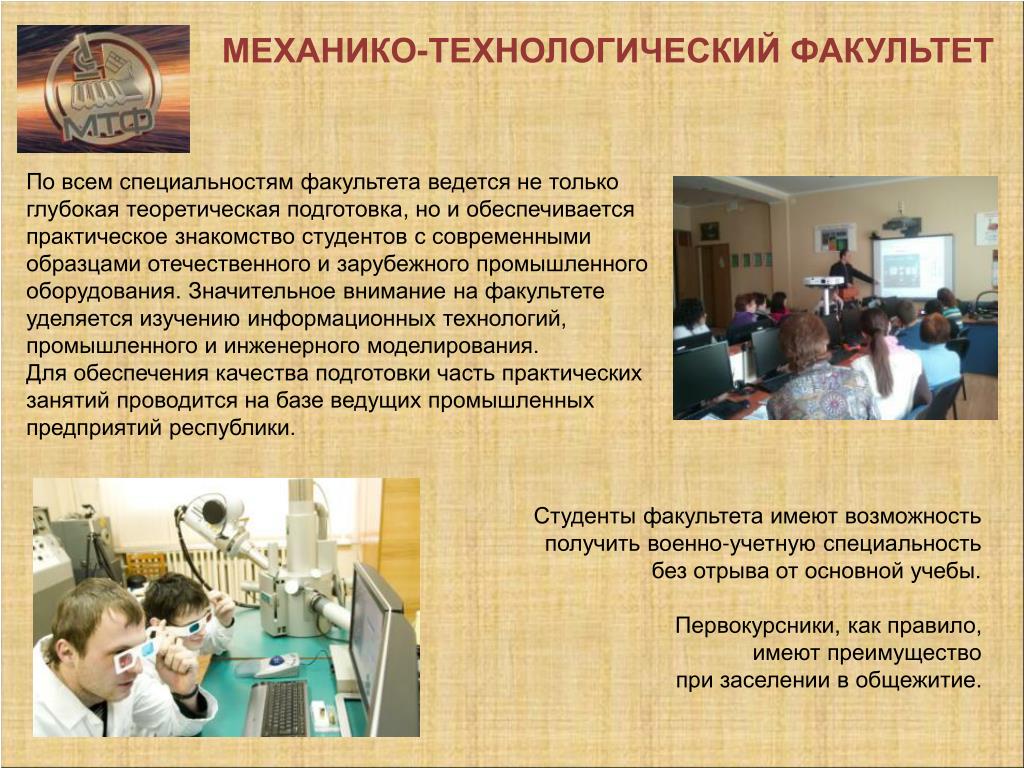 МТФ

МЕХАНИКО-ТЕХНОЛОГИЧЕСКИЙ ФАКУЛЬТЕТ

По всем специальностям факультета ведется не только глубокая теоретическая подготовка, но и обеспечивается практическое знакомство студентов с современными образцами отечественного и зарубежного промышленного оборудования. Значительное внимание на факультете уделяется изучению информационных технологий, промышленного и инженерного моделирования.
Для обеспечения качества подготовки часть практических занятий проводится на базе ведущих промышленных предприятий республики.

Студенты факультета имеют возможность получить военно-учетную специальность без отрыва от основной учебы.

Первокурсники, как правило, имеют преимущество при заселении в общежитие.